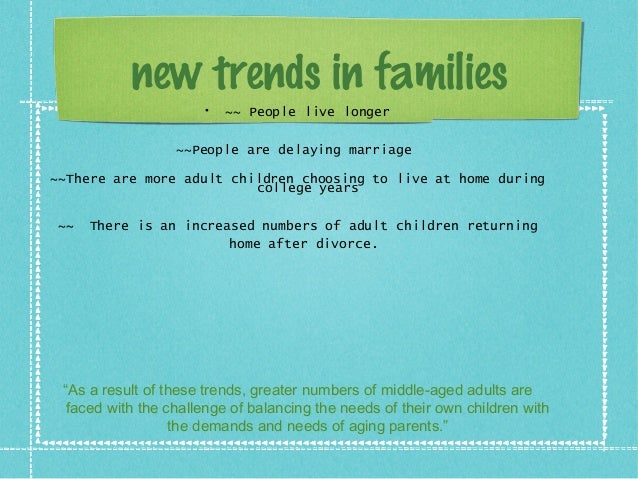 new trends in families

• ~~ People live longer

~~People are delaying marriage

~~There are more adult children choosing to live at home during college years

~~ There is an increased numbers of adult children returning home after divorce.

“As a result of these trends, greater numbers of middle-aged adults are faced with the challenge of balancing the needs of their own children with the demands and needs of aging parents.”